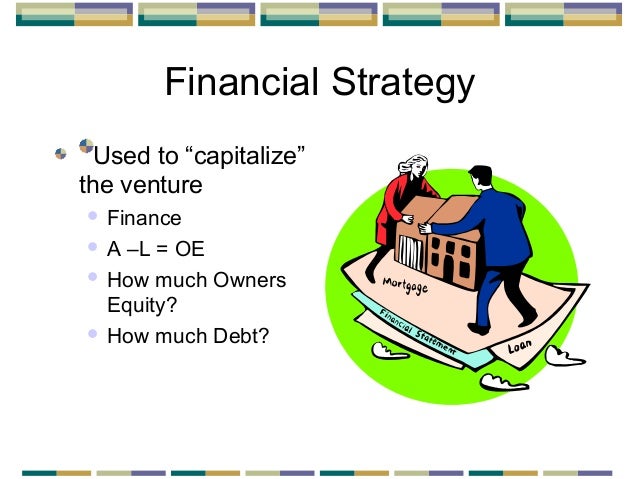 Financial Strategy

Used to “capitalize” the venture

Finance

A –L = OE

How much Owners Equity?

How much Debt?

Mortgage

Financial Statement

Loan